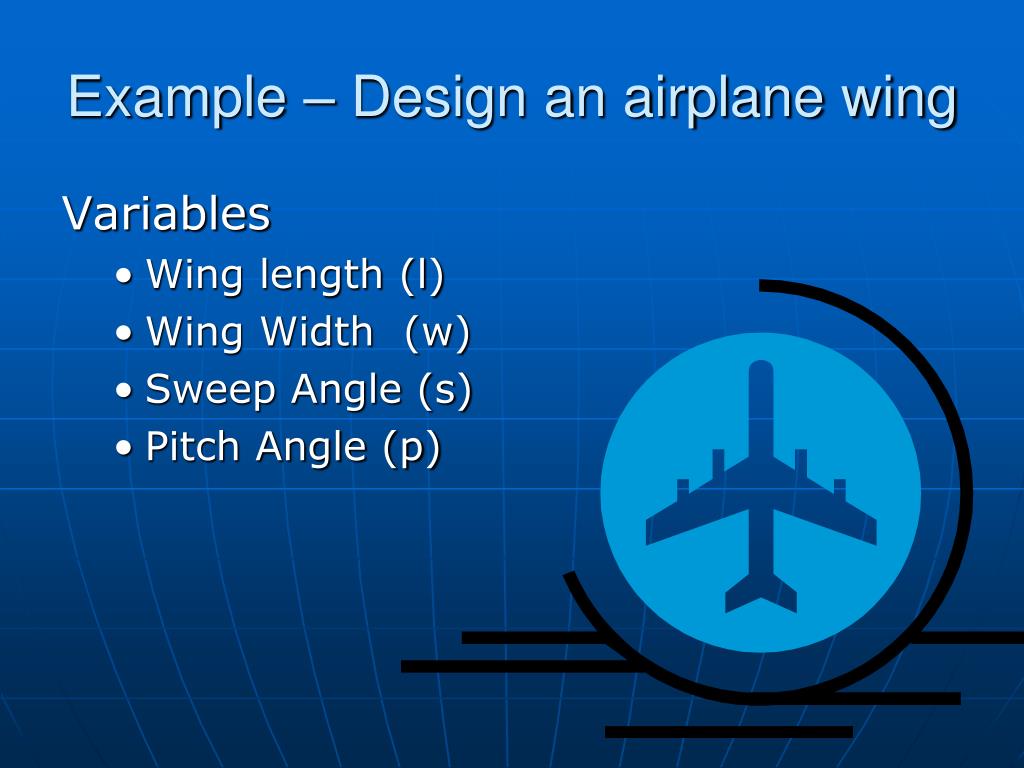 Example – Design an airplane wing

Variables
• Wing length (l)
• Wing Width (w)
• Sweep Angle (s)
• Pitch Angle (p)